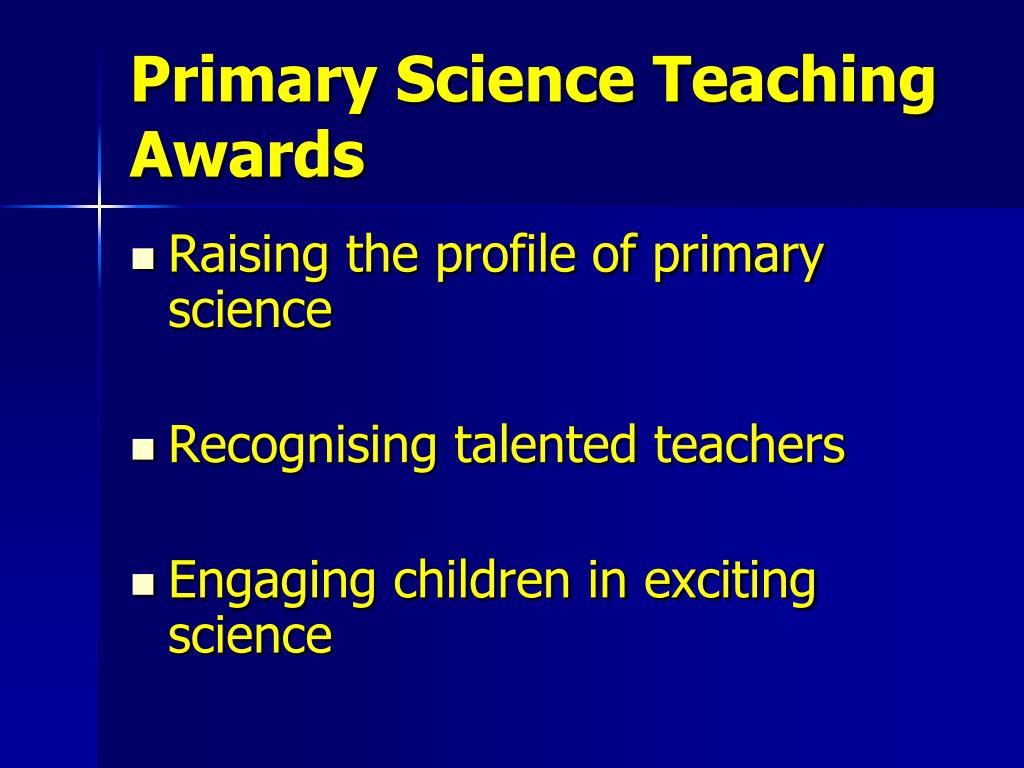 Primary Science Teaching Awards

- Raising the profile of primary science

- Recognising talented teachers

- Engaging children in exciting science